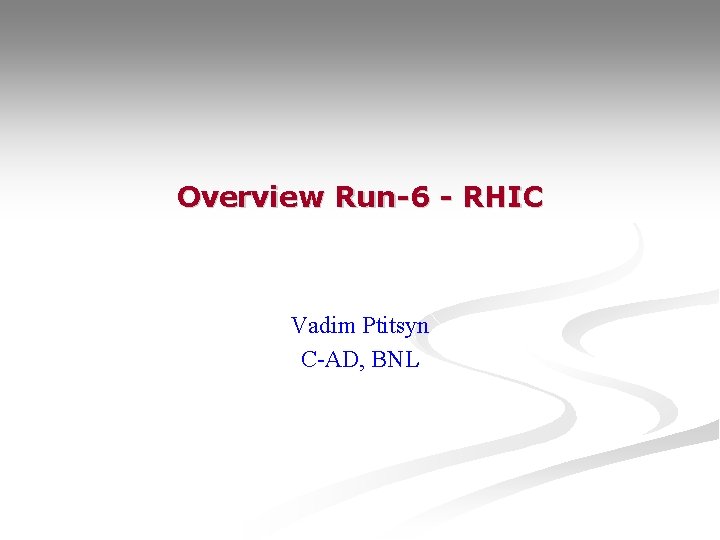 Overview Run-6 - RHIC

Vadim Ptitsyn
C-AD, BNL